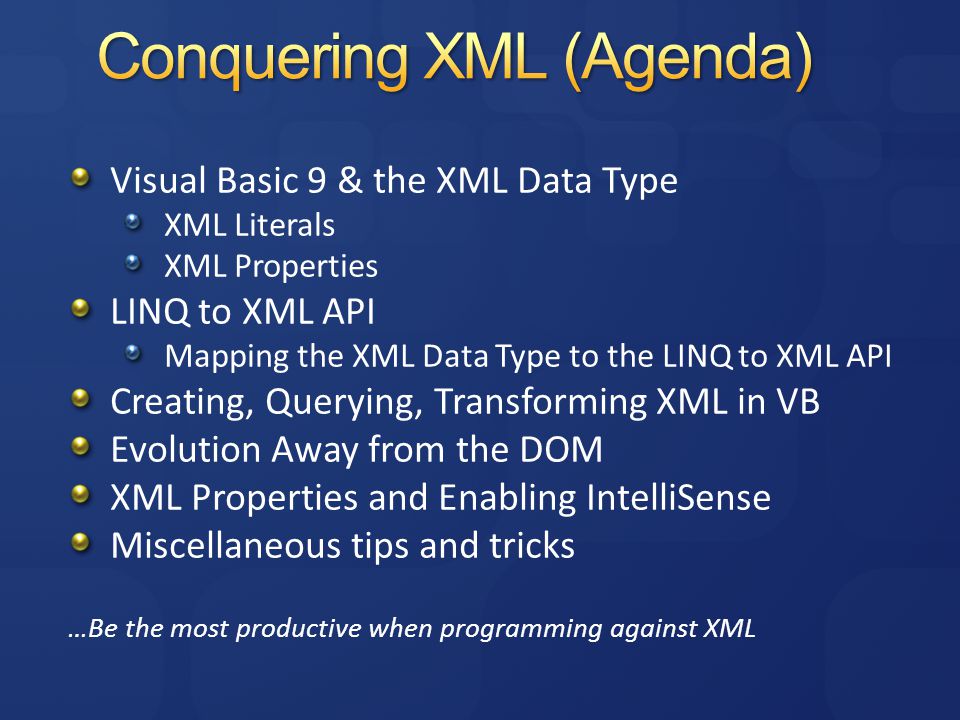 Conquering XML (Agenda)

Visual Basic 9 & the XML Data Type
XML Literals
XML Properties
LINQ to XML API
Mapping the XML Data Type to the LINQ to XML API
Creating, Querying, Transforming XML in VB
Evolution Away from the DOM
XML Properties and Enabling IntelliSense
Miscellaneous tips and tricks

…Be the most productive when programming against XML